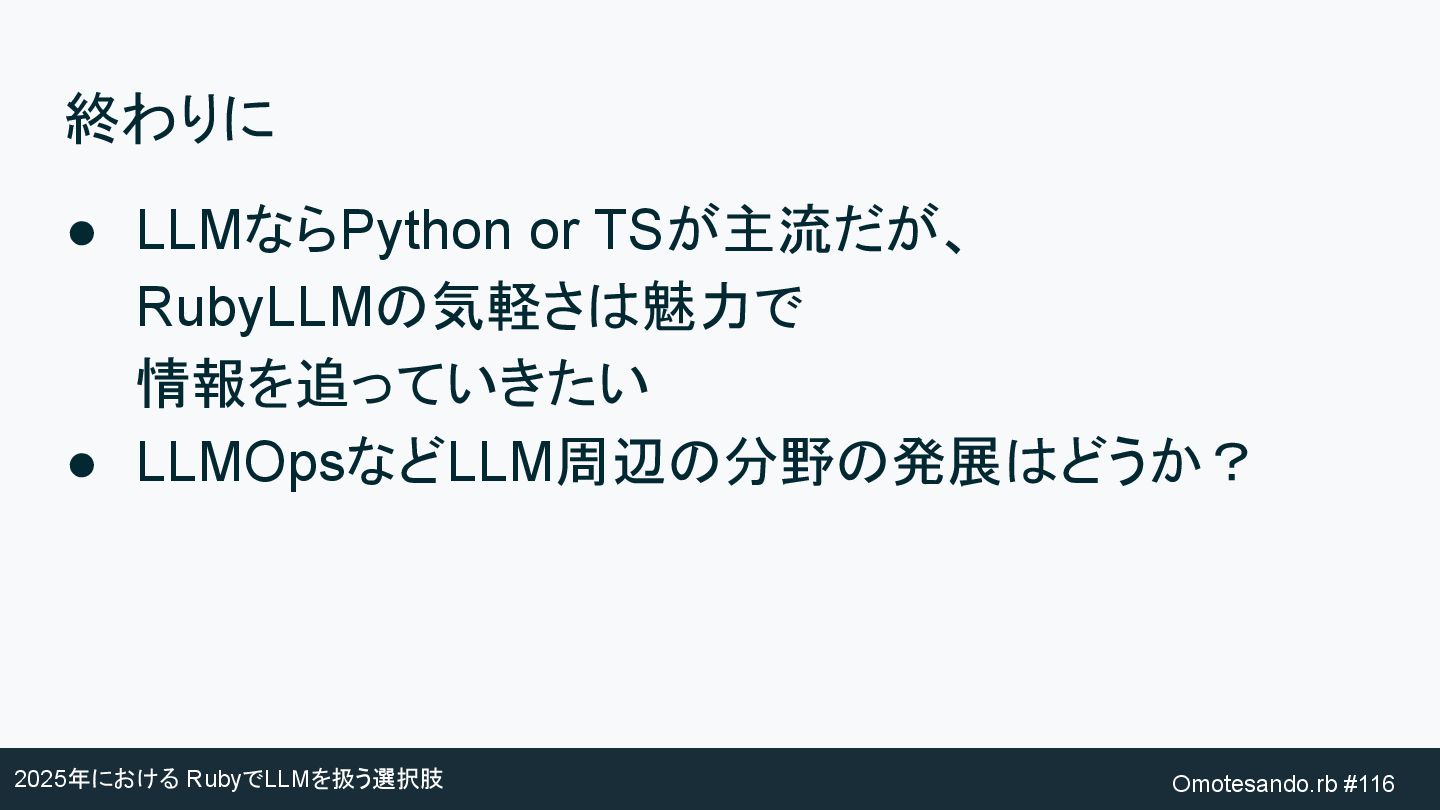 終わりに

● LLMならPython or TSが主流だが、RubyLLMの気軽さは魅力で情報を追っていきたい
● LLMOpsなどLLM周辺の分野の発展はどうか？

2025年における RubyでLLMを扱う選択肢

Omotesando.rb #116